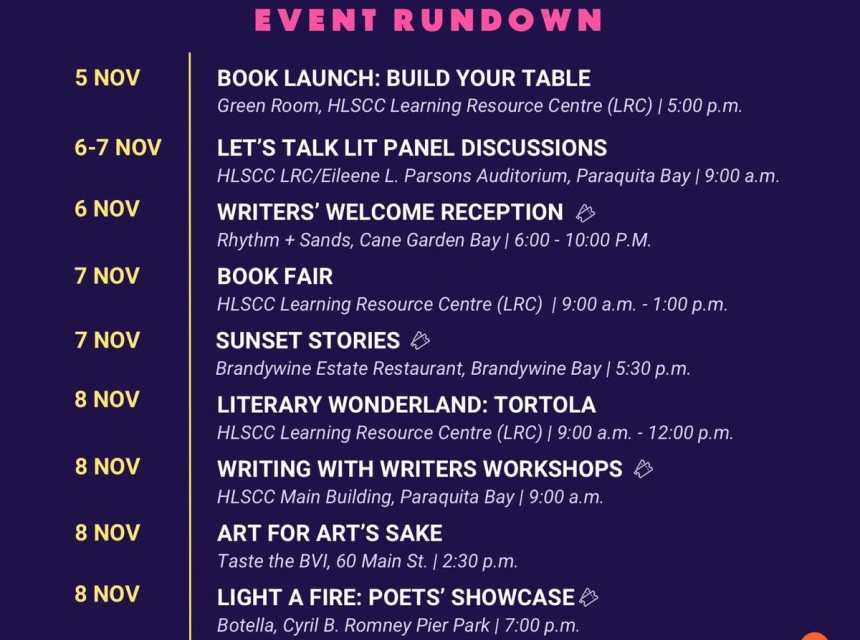 EVENT RUNDOWN

5 NOV
BOOK LAUNCH: BUILD YOUR TABLE
Green Room, HLSCC Learning Resource Centre (LRC) | 5:00 p.m.

6-7 NOV
LET'S TALK LIT PANEL DISCUSSIONS
HLSCC LRC/Eileene L. Parsons Auditorium, Paraquita Bay | 9:00 a.m.

6 NOV
WRITERS' WELCOME RECEPTION
Rhythm + Sands, Cane Garden Bay | 6:00 - 10:00 P.M.

7 NOV
BOOK FAIR
HLSCC Learning Resource Centre (LRC) | 9:00 a.m. - 1:00 p.m.

7 NOV
SUNSET STORIES
Brandywine Estate Restaurant, Brandywine Bay | 5:30 p.m.

8 NOV
LITERARY WONDERLAND: TORTOLA
HLSCC Learning Resource Centre (LRC) | 9:00 a.m. - 12:00 p.m.

8 NOV
WRITING WITH WRITERS WORKSHOPS
HLSCC Main Building, Paraquita Bay | 9:00 a.m.

8 NOV
ART FOR ART'S SAKE
Taste the BVI, 60 Main St. | 2:30 p.m.

8 NOV
LIGHT A FIRE: POETS' SHOWCASE
Botella, Cyril B. Romney Pier Park | 7:00 p.m.